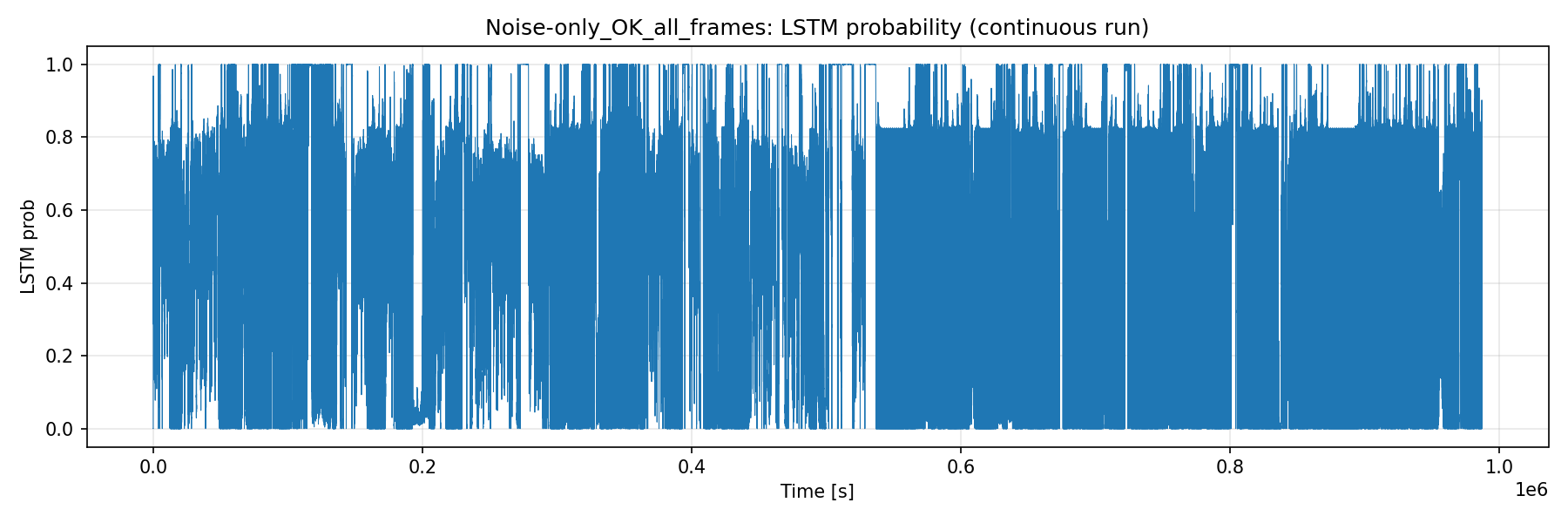 Noise-only_OK_all_frames: LSTM probability (continuous run)

LSTM prob

1.0
0.8
0.6
0.4
0.2
0.0

0.0
0.2
0.4
0.6
0.8
1.0

Time [s]

1e6